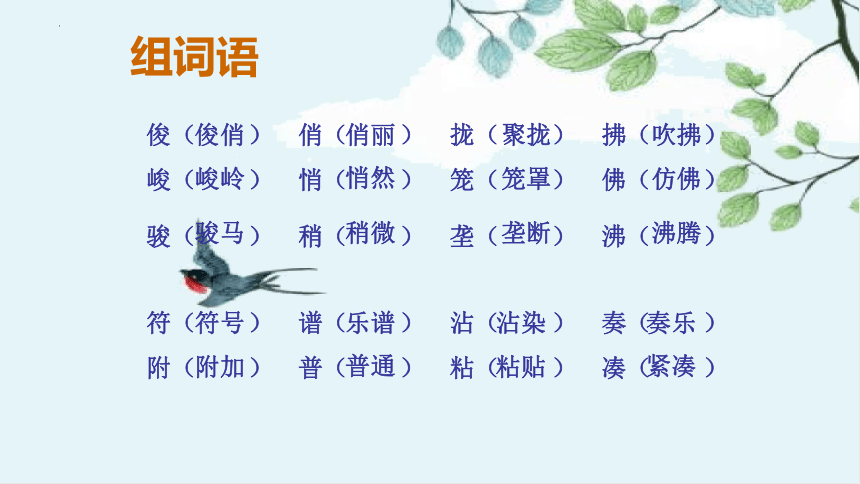 组词语

俊（俊俏）　俏（俏丽）　拢（聚拢）　拂（吹拂）
峻（峻岭）　悄（悄然）　笼（笼罩）　佛（仿佛）
骏（骏马）　稍（稍微）　垄（垄断）　沸（沸腾）

符（符号）　谱（乐谱）　沾（沾染）　奏（奏乐）
附（附加）　普（普通）　粘（粘贴）　凑（紧凑）